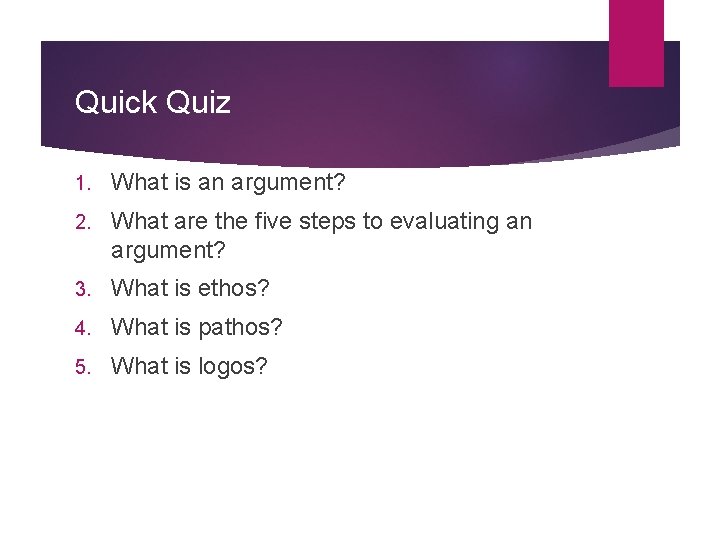 Quick Quiz

1. What is an argument?
2. What are the five steps to evaluating an argument?
3. What is ethos?
4. What is pathos?
5. What is logos?